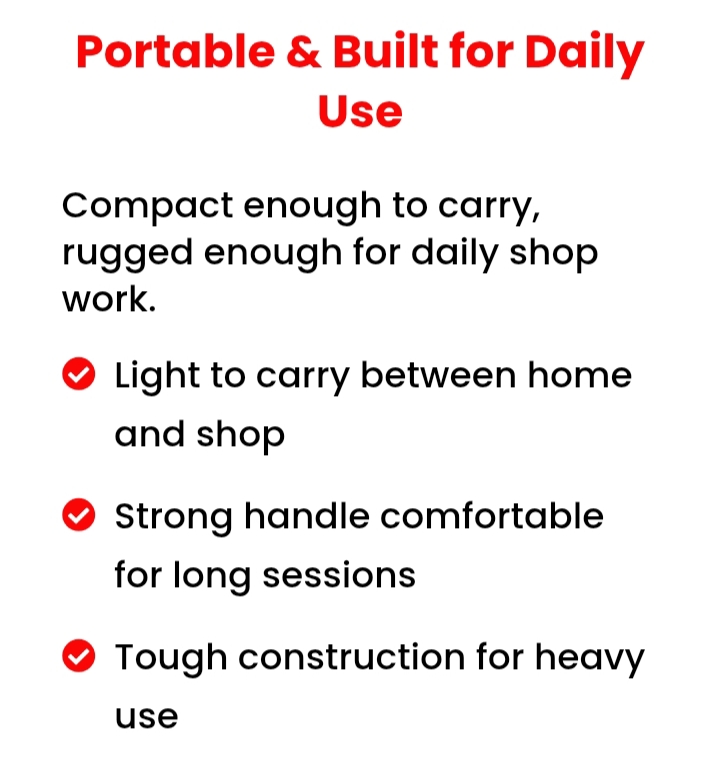 Portable & Built for Daily Use

Compact enough to carry, rugged enough for daily shop work.

Light to carry between home and shop

Strong handle comfortable for long sessions

Tough construction for heavy use